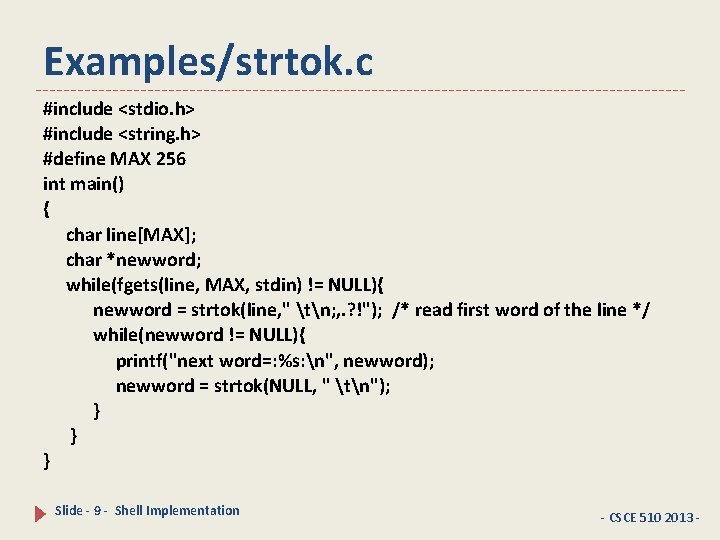 Examples/strtok.c

#include <stdio.h>
#include <string.h>
#define MAX 256
int main()
{
char line[MAX];
char *newword;
while(fgets(line, MAX, stdin) != NULL){
newword = strtok(line," \t\n;,.?!"); /* read first word of the line */
while(newword != NULL){
printf("next word=:%s:\n", newword);
newword = strtok(NULL, " \t\n");
}
}
}

Slide - 9 - Shell Implementation

- CSCE 510 2013 -